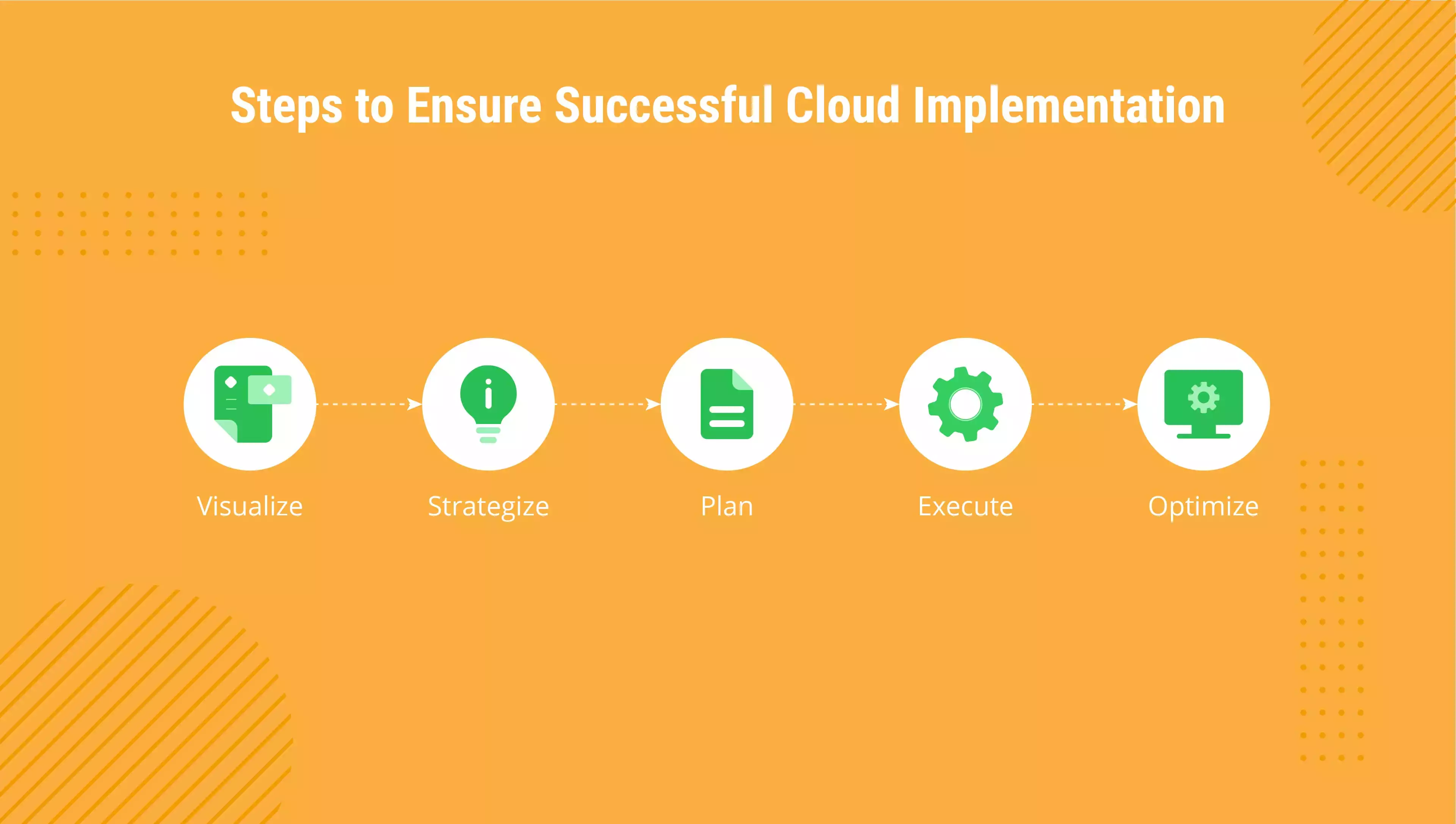 Steps to Ensure Successful Cloud Implementation

Visualize

Strategize

Plan

Execute

Optimize